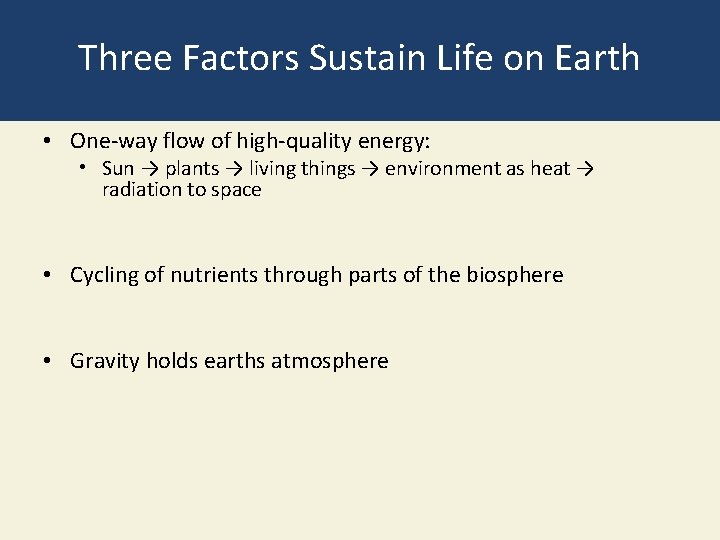 Three Factors Sustain Life on Earth

• One-way flow of high-quality energy:
  • Sun → plants → living things → environment as heat → radiation to space

• Cycling of nutrients through parts of the biosphere

• Gravity holds earths atmosphere